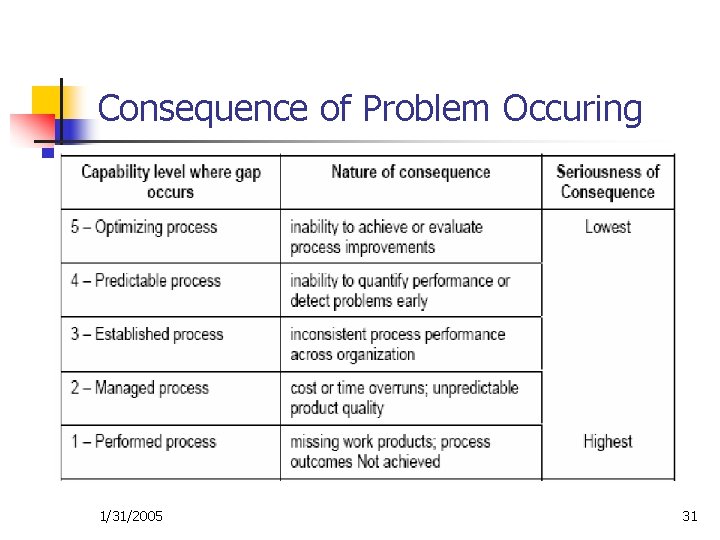 Consequence of Problem Occuring

| Capability level where gap occurs | Nature of consequence | Seriousness of Consequence |
|---|---|---|
| 5 – Optimizing process | inability to achieve or evaluate process improvements | Lowest |
| 4 – Predictable process | inability to quantify performance or detect problems early | |
| 3 – Established process | inconsistent process performance across organization | |
| 2 – Managed process | cost or time overruns; unpredictable product quality | |
| 1 – Performed process | missing work products; process outcomes Not achieved | Highest |

1/31/2005

31